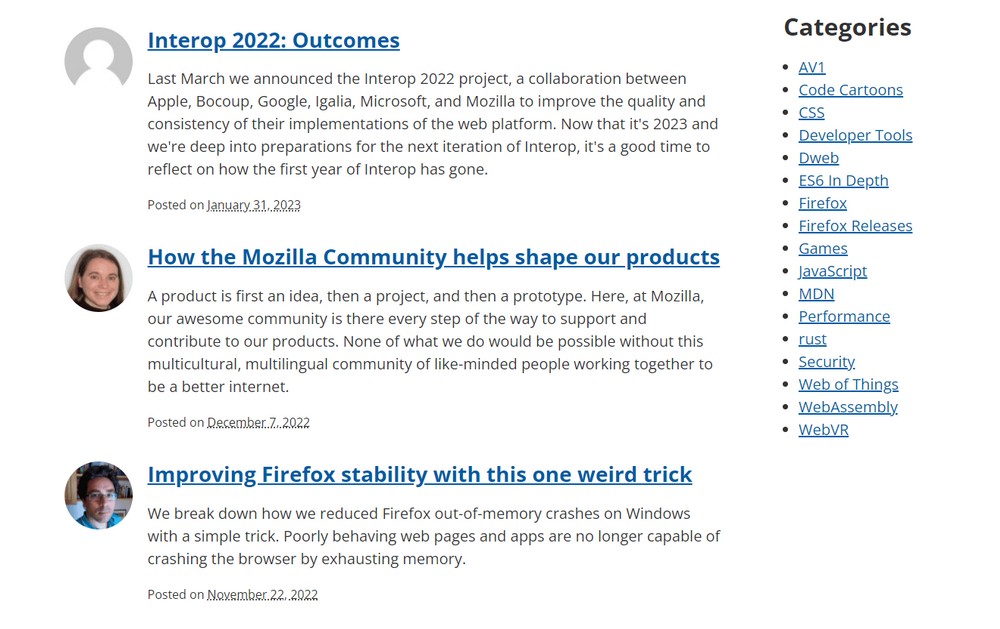 Interop 2022: Outcomes

Last March we announced the Interop 2022 project, a collaboration between Apple, Bocoup, Google, Igalia, Microsoft, and Mozilla to improve the quality and consistency of their implementations of the web platform. Now that it's 2023 and we're deep into preparations for the next iteration of Interop, it's a good time to reflect on how the first year of Interop has gone.

Posted on January 31, 2023

How the Mozilla Community helps shape our products

A product is first an idea, then a project, and then a prototype. Here, at Mozilla, our awesome community is there every step of the way to support and contribute to our products. None of what we do would be possible without this multicultural, multilingual community of like-minded people working together to be a better internet.

Posted on December 7, 2022

Improving Firefox stability with this one weird trick

We break down how we reduced Firefox out-of-memory crashes on Windows with a simple trick. Poorly behaving web pages and apps are no longer capable of crashing the browser by exhausting memory.

Posted on November 22, 2022

Categories

- AV1
- Code Cartoons
- CSS
- Developer Tools
- Dweb
- ES6 In Depth
- Firefox
- Firefox Releases
- Games
- JavaScript
- MDN
- Performance
- rust
- Security
- Web of Things
- WebAssembly
- WebVR